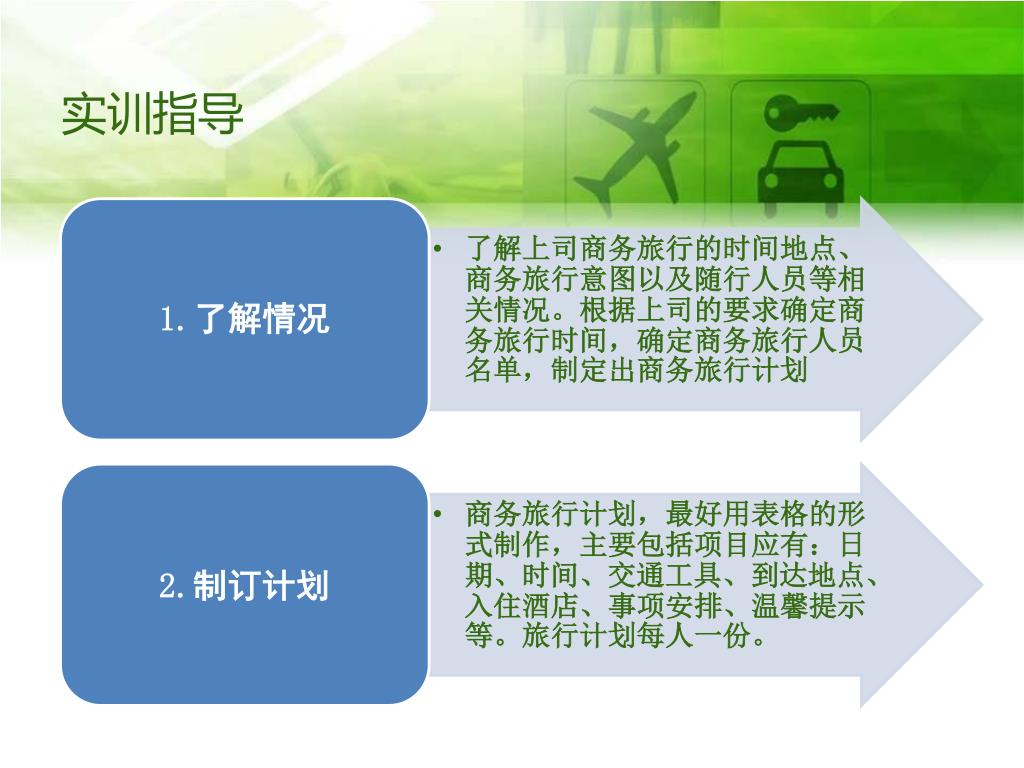 实训指导

1. 了解情况

• 了解上司商务旅行的时间地点、商务旅行意图以及随行人员等相关情况。根据上司的要求确定商务旅行时间，确定商务旅行人员名单，制定出商务旅行计划

2. 制订计划

• 商务旅行计划，最好用表格的形式制作，主要包括项目应有：日期、时间、交通工具、到达地点、入住酒店、事项安排、温馨提示等。旅行计划每人一份。